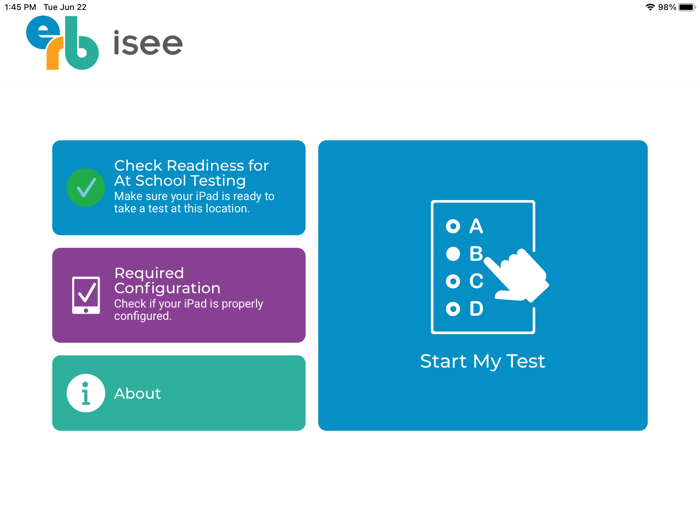 1:45 PM Tue Jun 22

98%

erb isee

Check Readiness for At School Testing
Make sure your iPad is ready to take a test at this location.

Required Configuration
Check if your iPad is properly configured.

About

A
B
C
D

Start My Test